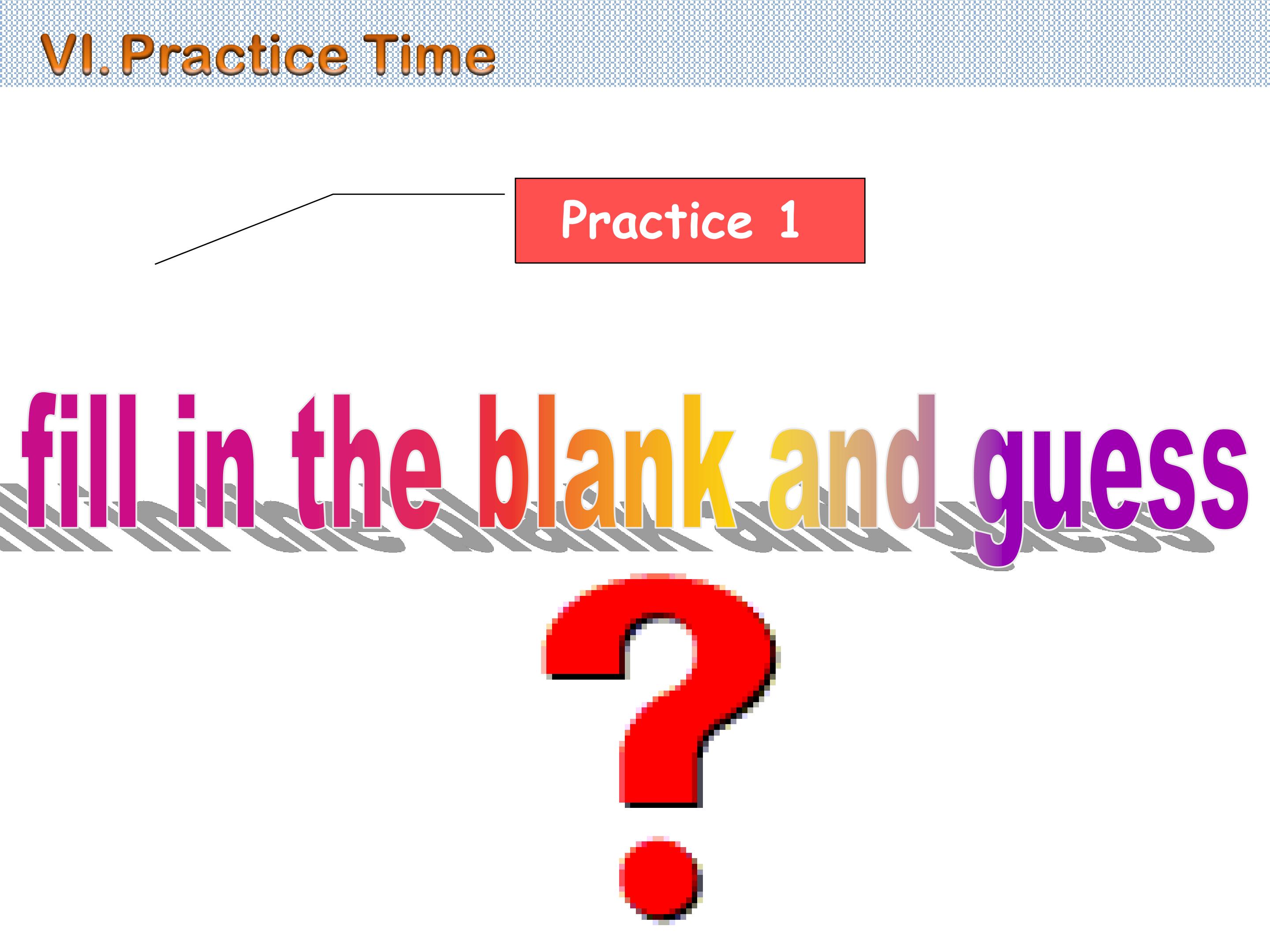 VI.Practice Time

Practice 1

fill in the blank and guess

?